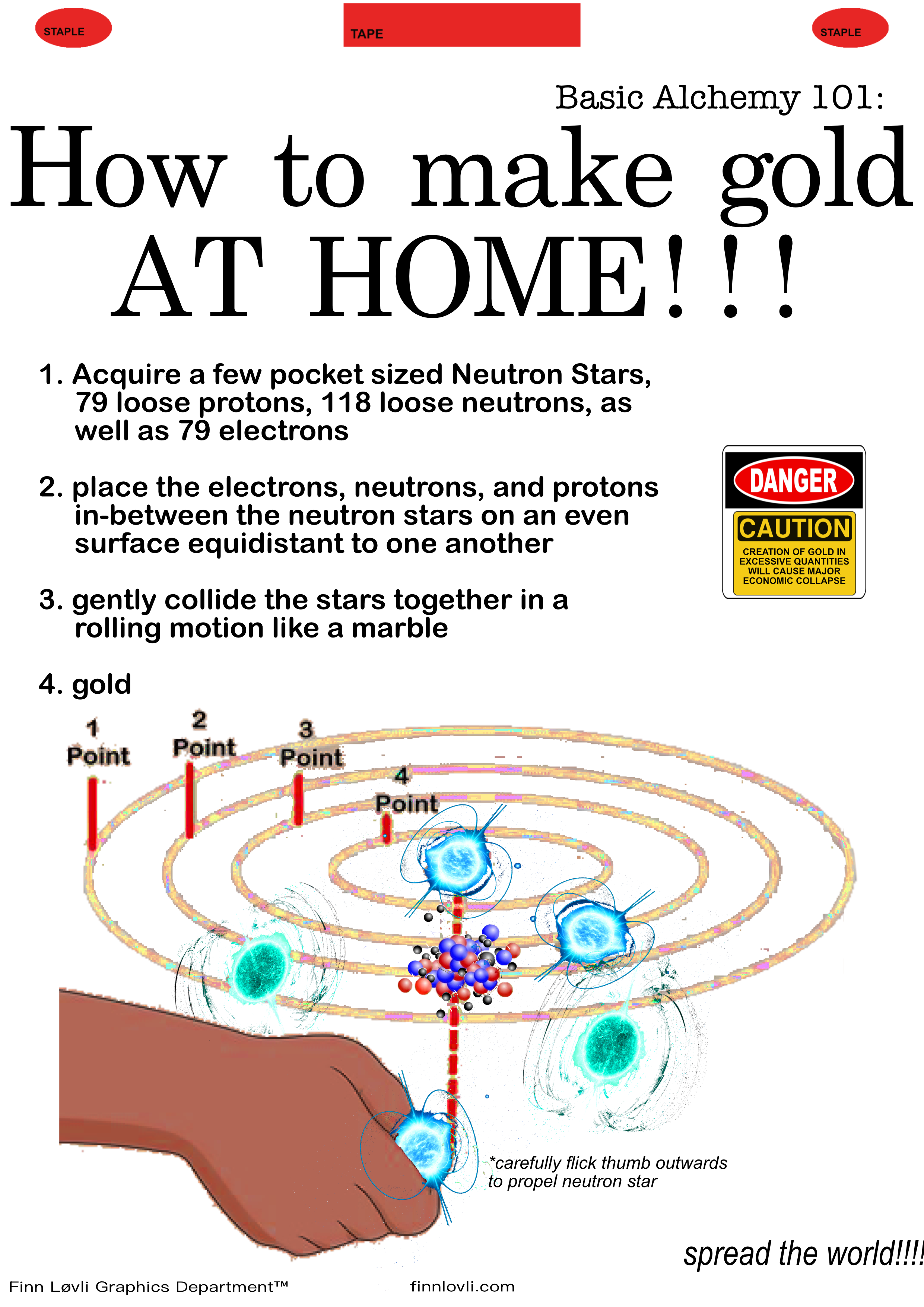 STAPLE

TAPE

STAPLE

Basic Alchemy 101:

How to make gold AT HOME!!!

1. Acquire a few pocket sized Neutron Stars, 79 loose protons, 118 loose neutrons, as well as 79 electrons

2. place the electrons, neutrons, and protons in-between the neutron stars on an even surface equidistant to one another

3. gently collide the stars together in a rolling motion like a marble

4. gold

DANGER

CAUTION

CREATION OF GOLD IN EXCESSIVE QUANTITIES WILL CAUSE MAJOR ECONOMIC COLLAPSE

1 Point

2 Point

3 Point

4 Point

*carefully flick thumb outwards to propel neutron star

spread the world!!!!

Finn Løvli Graphics Department™

finnlovli.com